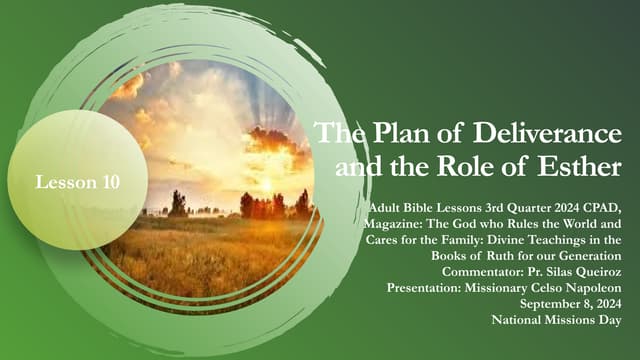 Lesson 10

The Plan of Deliverance and the Role of Esther

Adult Bible Lessons 3rd Quarter 2024 CPAD, Magazine: The God who Rules the World and Cares for the Family: Divine Teachings in the Books of Ruth for our Generation
Commentator: Pr. Silas Queiroz
Presentation: Missionary Celso Napoleon
September 8, 2024
National Missions Day